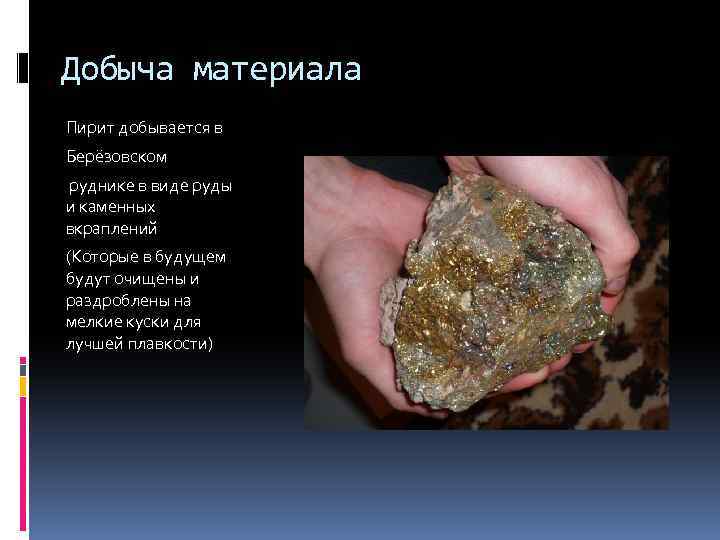 Добыча материала

Пирит добывается в

Берёзовском

руднике в виде руды и каменных вкраплений

(Которые в будущем будут очищены и раздроблены на мелкие куски для лучшей плавкости)